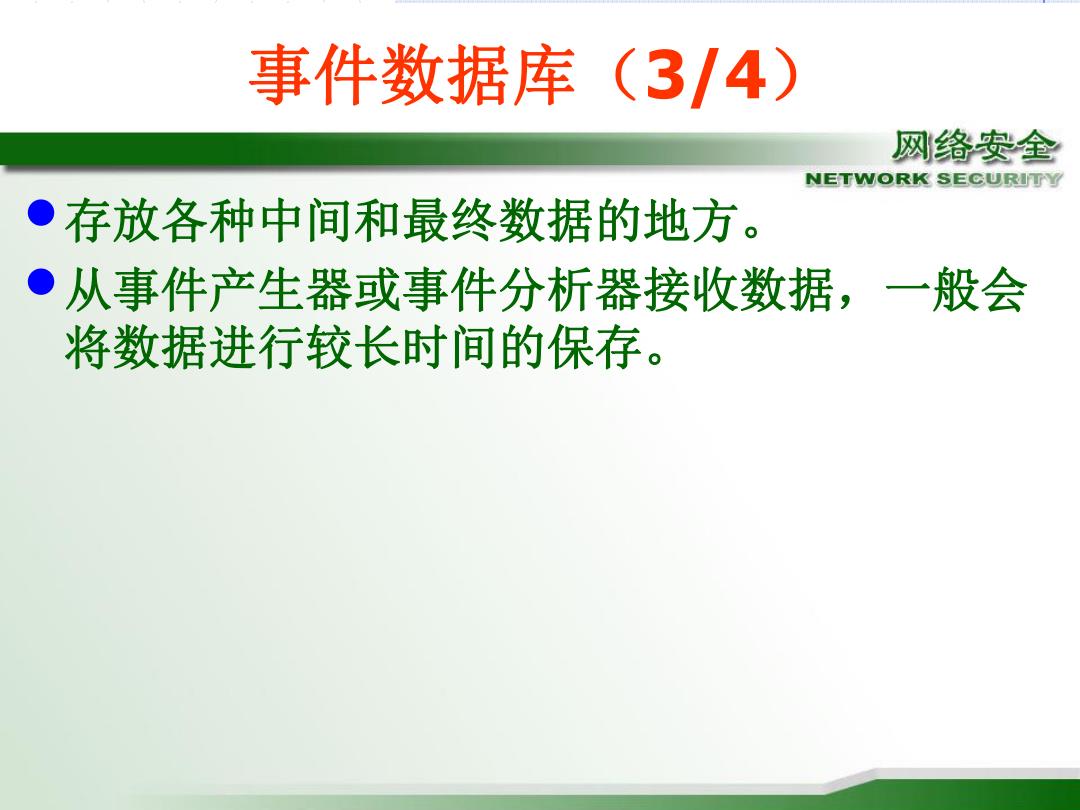 事件数据库（3/4）

网络安全
NETWORK SECURITY

存放各种中间和最终数据的地方。

从事件产生器或事件分析器接收数据，一般会将数据进行较长时间的保存。